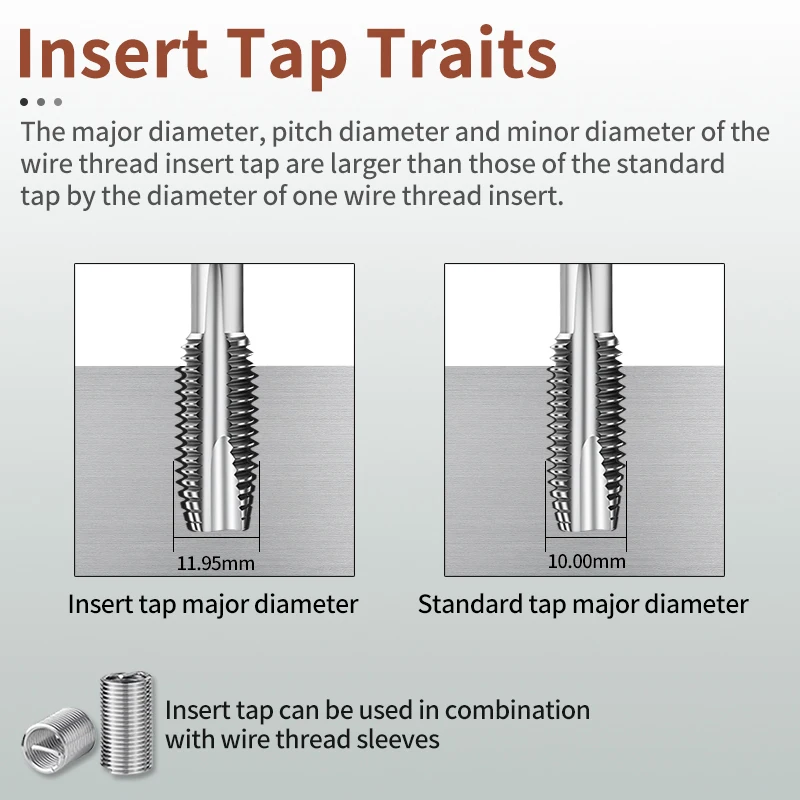 Insert Tap Traits

The major diameter, pitch diameter and minor diameter of the wire thread insert tap are larger than those of the standard tap by the diameter of one wire thread insert.

11.95mm

Insert tap major diameter

10.00mm

Standard tap major diameter

Insert tap can be used in combination with wire thread sleeves